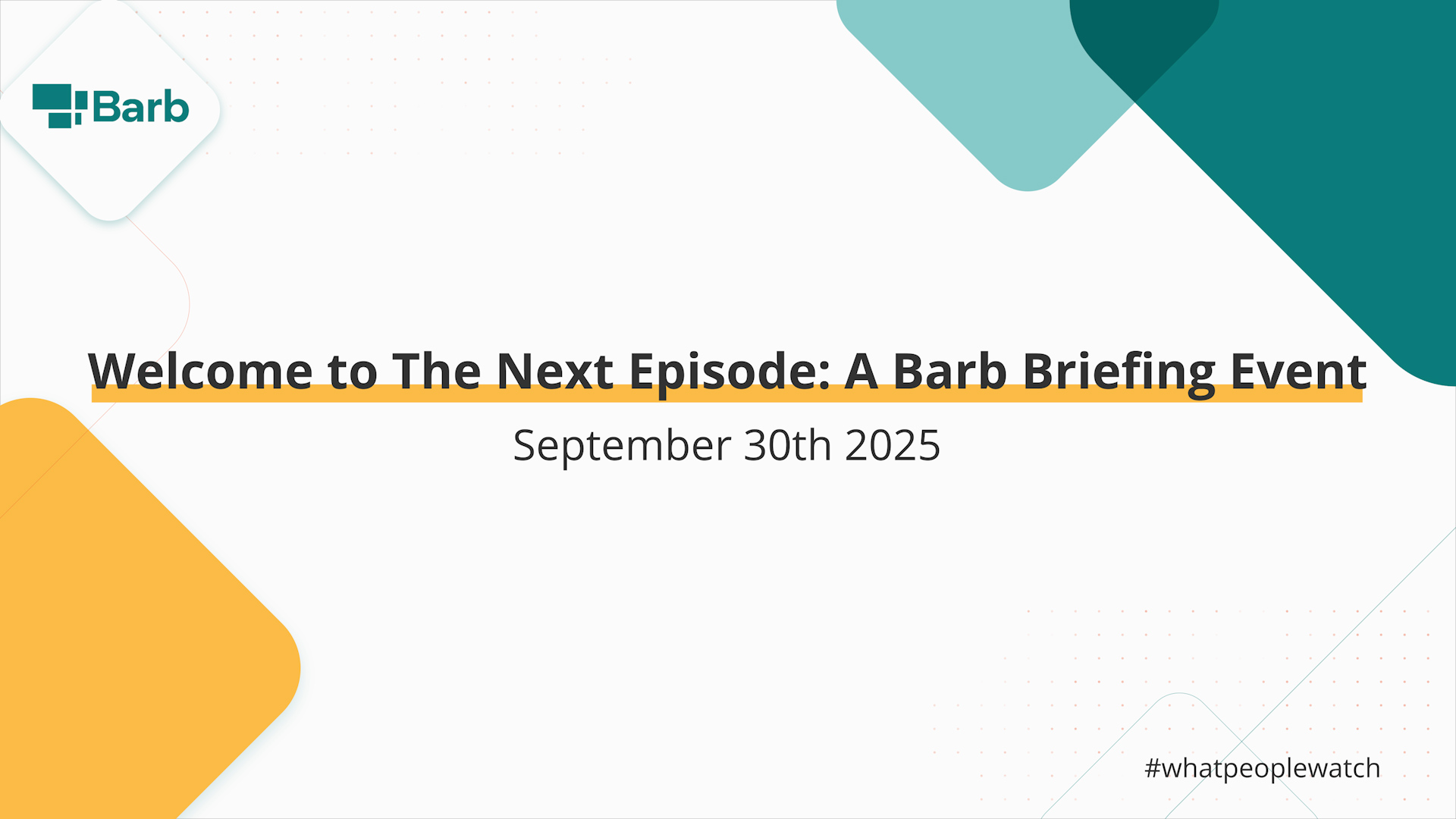 Barb

Welcome to The Next Episode: A Barb Briefing Event

September 30th 2025

#whatpeoplewatch